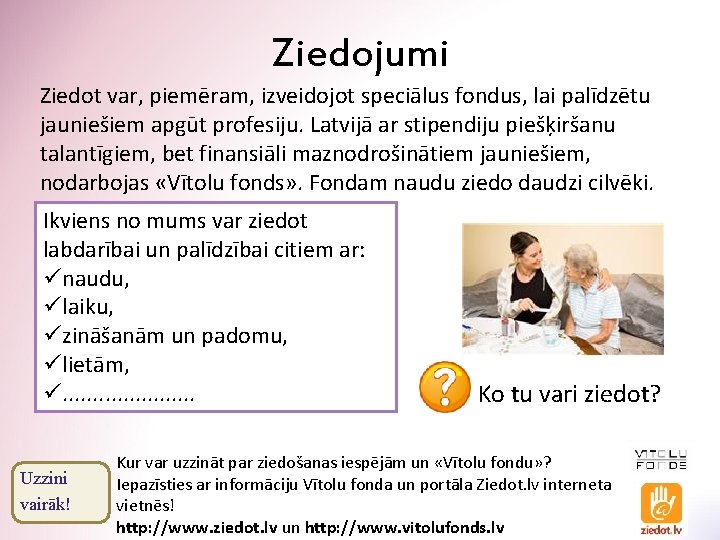 Ziedojumi

Ziedot var, piemēram, izveidojot speciālus fondus, lai palīdzētu jauniešiem apgūt profesiju. Latvijā ar stipendiju piešķiršanu talantīgiem, bet finansiāli maznodrošinātiem jauniešiem, nodarbojas «Vītolu fonds». Fondam naudu ziedo daudzi cilvēki.

Ikviens no mums var ziedot labdarībai un palīdzībai citiem ar:
✓naudu,
✓laiku,
✓zināšanām un padomu,
✓lietām,
✓.....................

?

Ko tu vari ziedot?

Uzzini vairāk!

Kur var uzzināt par ziedošanas iespējām un «Vītolu fondu»?
Iepazīsties ar informāciju Vītolu fonda un portāla Ziedot.lv interneta vietnēs!
http://www.ziedot.lv un http://www.vitolufonds.lv

VĪTOLU FONDS

ziedot.lv